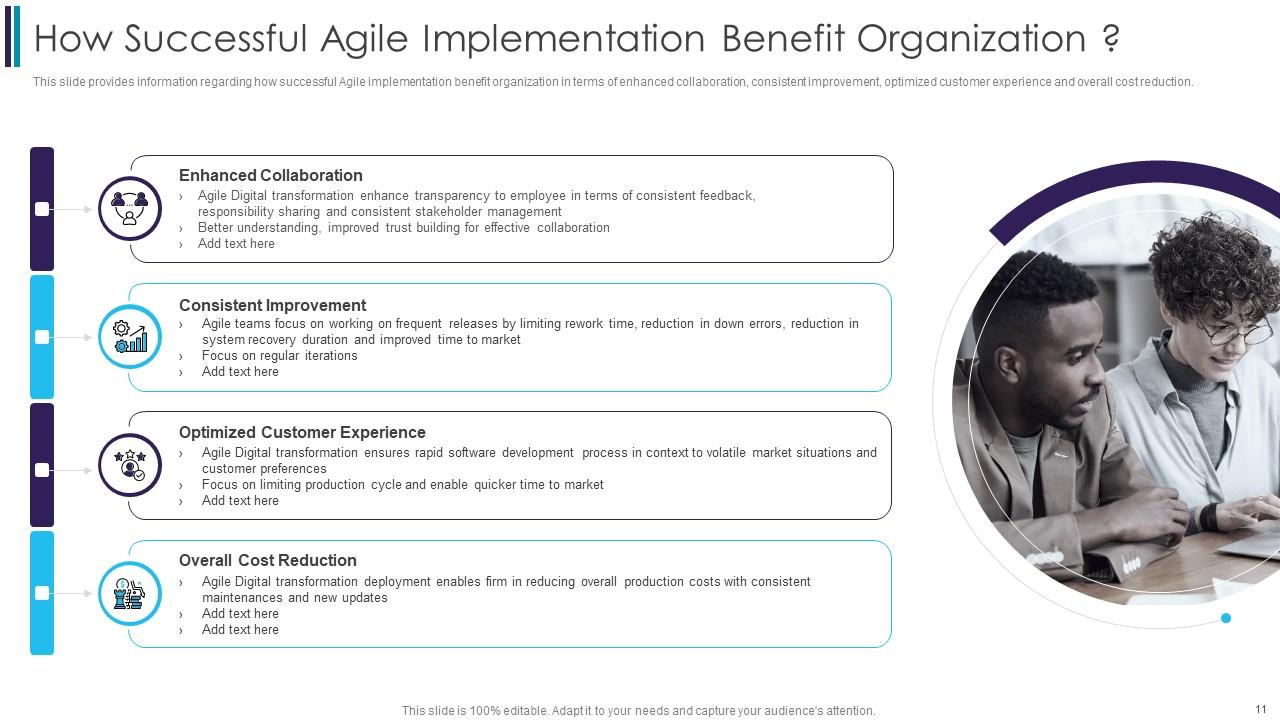 How Successful Agile Implementation Benefit Organization ?

This slide provides information regarding how successful Agile implementation benefit organization in terms of enhanced collaboration, consistent improvement, optimized customer experience and overall cost reduction.

Enhanced Collaboration

› Agile Digital transformation enhance transparency to employee in terms of consistent feedback, responsibility sharing and consistent stakeholder management
› Better understanding, improved trust building for effective collaboration
› Add text here

Consistent Improvement

› Agile teams focus on working on frequent releases by limiting rework time, reduction in down errors, reduction in system recovery duration and improved time to market
› Focus on regular iterations
› Add text here

Optimized Customer Experience

› Agile Digital transformation ensures rapid software development process in context to volatile market situations and customer preferences
› Focus on limiting production cycle and enable quicker time to market
› Add text here

Overall Cost Reduction

› Agile Digital transformation deployment enables firm in reducing overall production costs with consistent maintenances and new updates
› Add text here
› Add text here

This slide is 100% editable. Adapt it to your needs and capture your audience's attention.

11